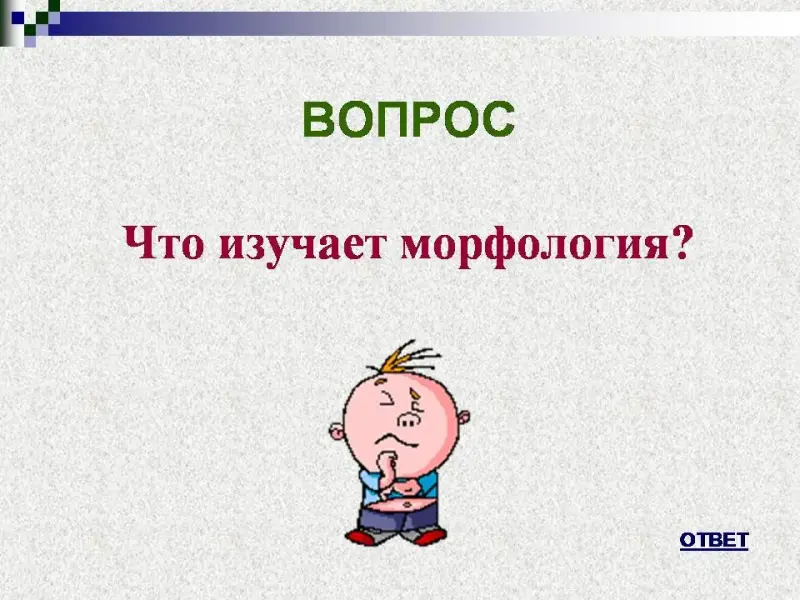 ВОПРОС

Что изучает морфология?

ОТВЕТ